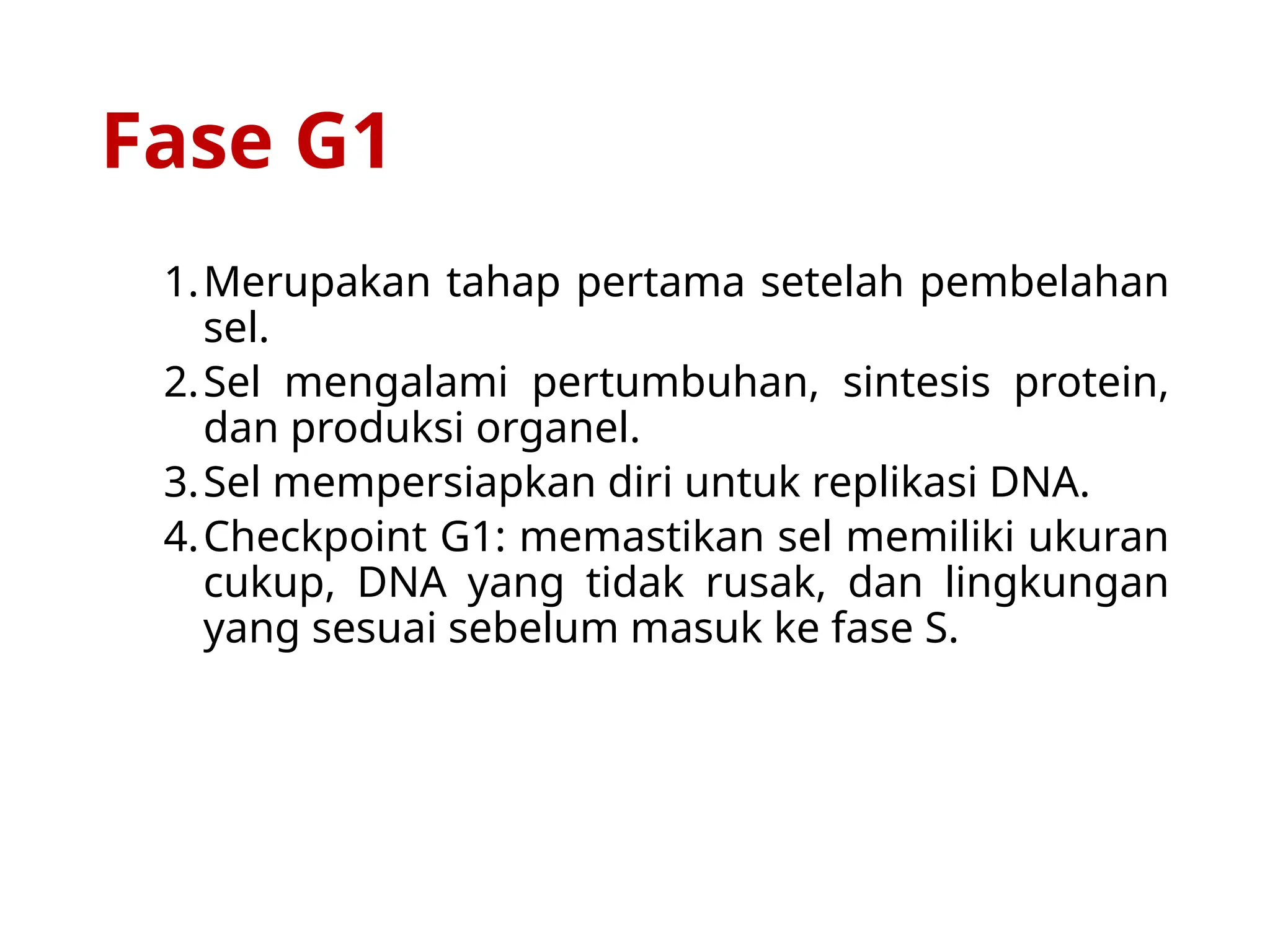 Fase G1

1. Merupakan tahap pertama setelah pembelahan sel.
2. Sel mengalami pertumbuhan, sintesis protein, dan produksi organel.
3. Sel mempersiapkan diri untuk replikasi DNA.
4. Checkpoint G1: memastikan sel memiliki ukuran cukup, DNA yang tidak rusak, dan lingkungan yang sesuai sebelum masuk ke fase S.